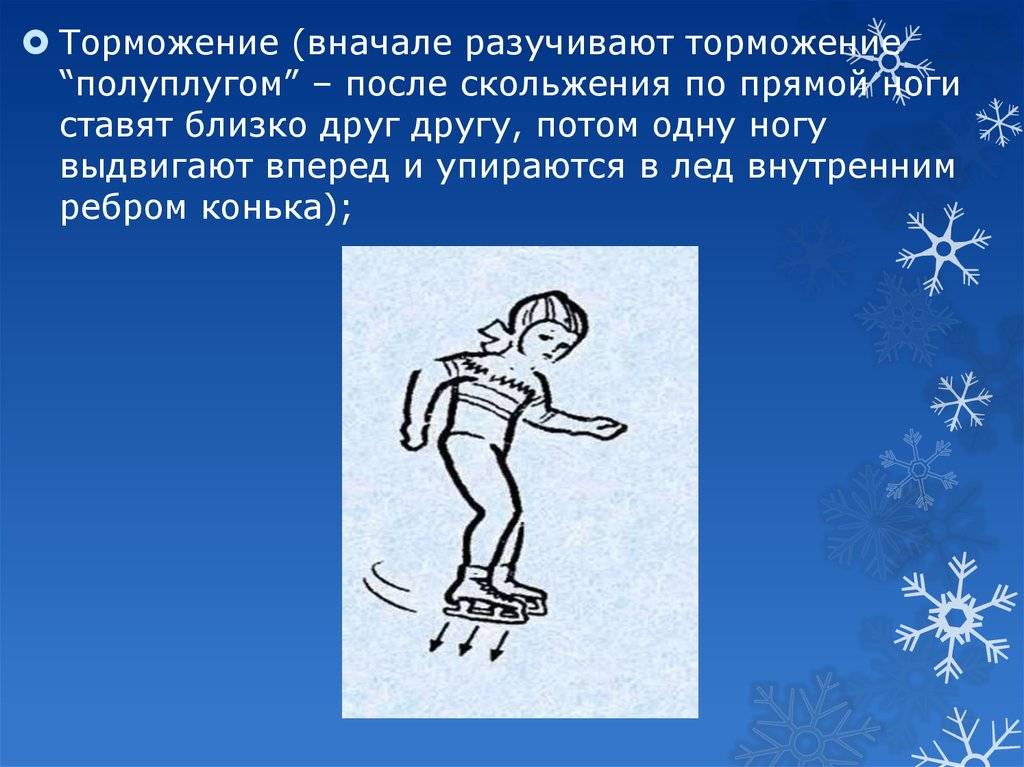 Торможение (вначале разучивают торможение “полуплугом” – после скольжения по прямой ноги ставят близко друг другу, потом одну ногу выдвигают вперед и упираются в лед внутренним ребром конька);